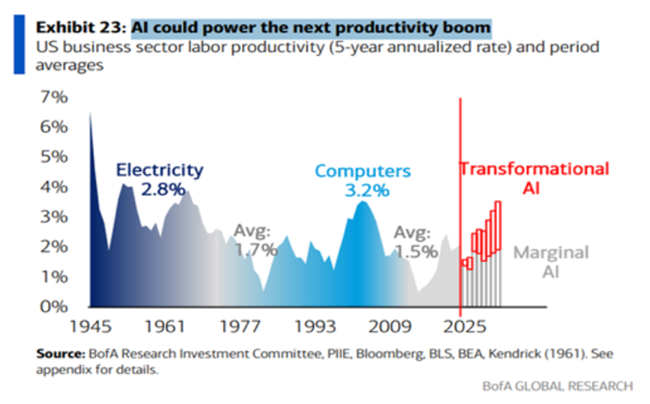 Exhibit 23: AI could power the next productivity boom
US business sector labor productivity (5-year annualized rate) and period averages

7%
6%
5%
4%
3%
2%
1%
0%

Electricity 2.8%
Avg: 1.7%
Computers 3.2%
Avg: 1.5%
Transformational AI
Marginal AI

1945 1961 1977 1993 2009 2025

Source: BofA Research Investment Committee, PIIE, Bloomberg, BLS, BEA, Kendrick (1961). See appendix for details.

BofA GLOBAL RESEARCH